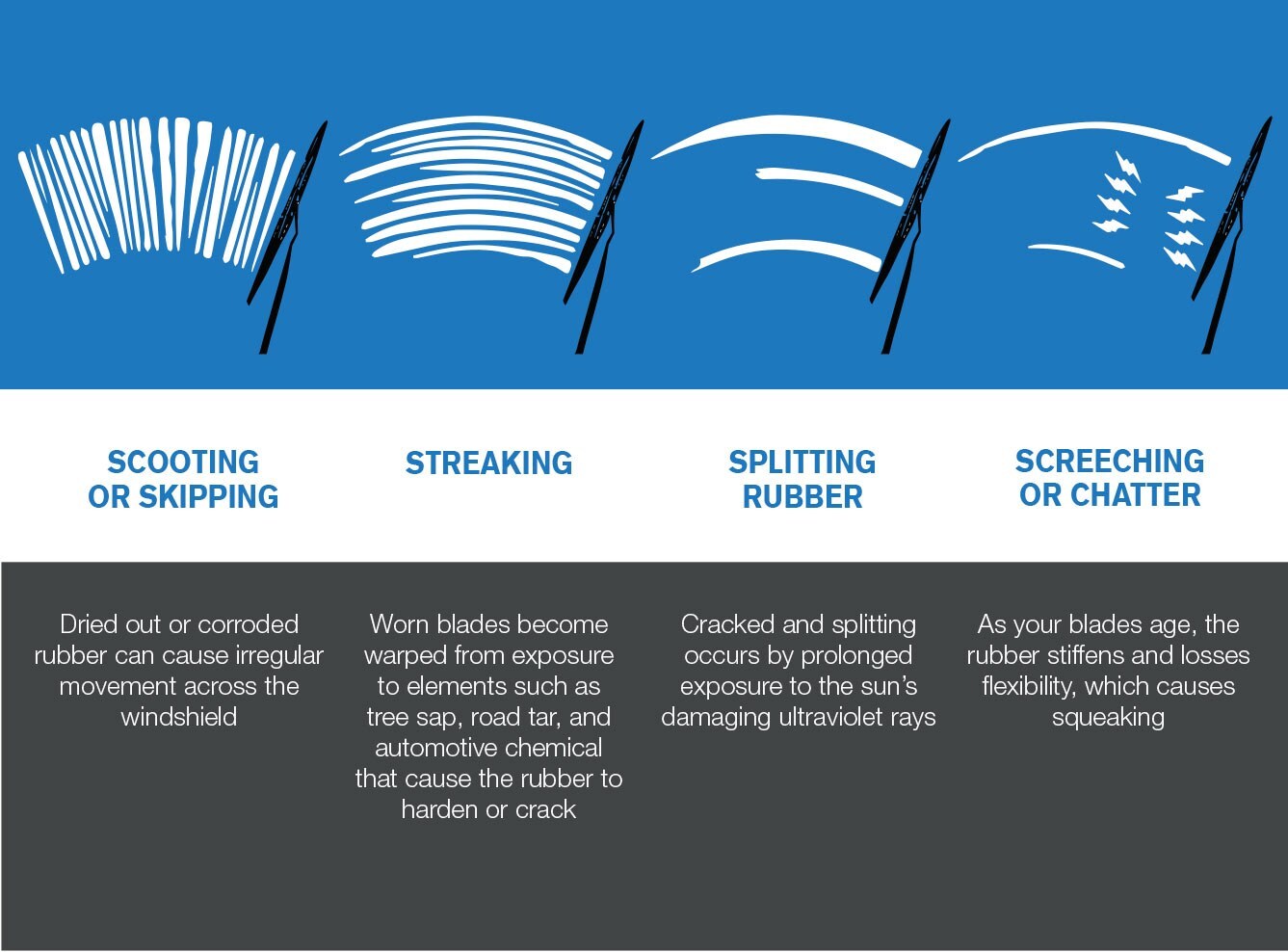 SCOOTING OR SKIPPING

Dried out or corroded rubber can cause irregular movement across the windshield

STREAKING

Worn blades become warped from exposure to elements such as tree sap, road tar, and automotive chemical that cause the rubber to harden or crack

SPLITTING RUBBER

Cracked and splitting occurs by prolonged exposure to the sun's damaging ultraviolet rays

SCREECHING OR CHATTER

As your blades age, the rubber stiffens and losses flexibility, which causes squeaking